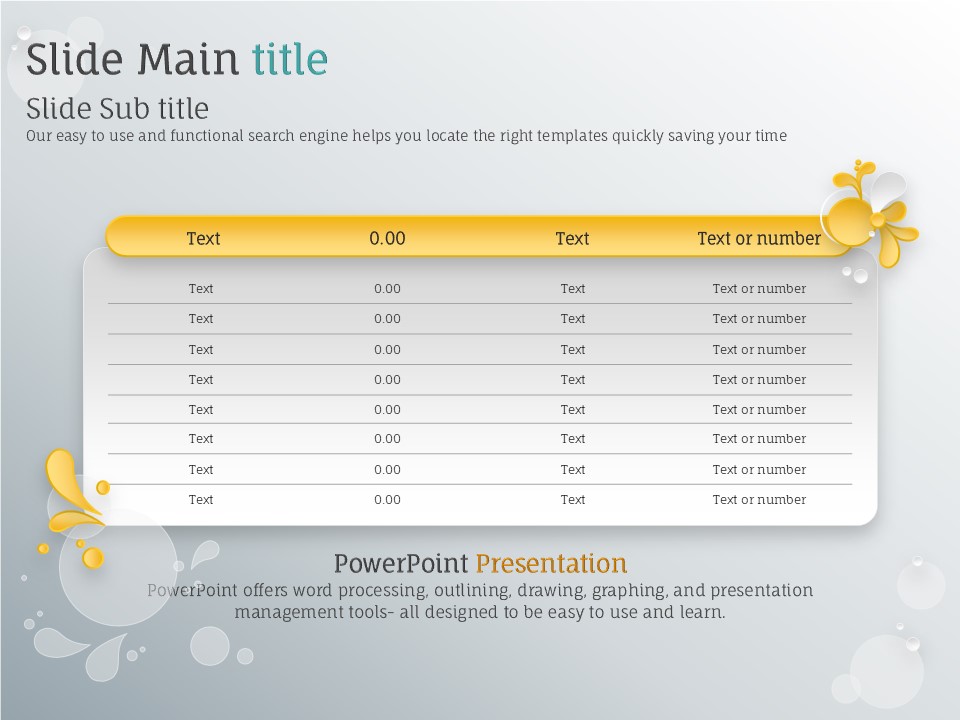 Slide Main title

Slide Sub title

Our easy to use and functional search engine helps you locate the right templates quickly saving your time

| Text | 0.00 | Text | Text or number |
|---|---|---|---|
| Text | 0.00 | Text | Text or number |
| Text | 0.00 | Text | Text or number |
| Text | 0.00 | Text | Text or number |
| Text | 0.00 | Text | Text or number |
| Text | 0.00 | Text | Text or number |
| Text | 0.00 | Text | Text or number |
| Text | 0.00 | Text | Text or number |
| Text | 0.00 | Text | Text or number |

PowerPoint Presentation

PowerPoint offers word processing, outlining, drawing, graphing, and presentation management tools- all designed to be easy to use and learn.